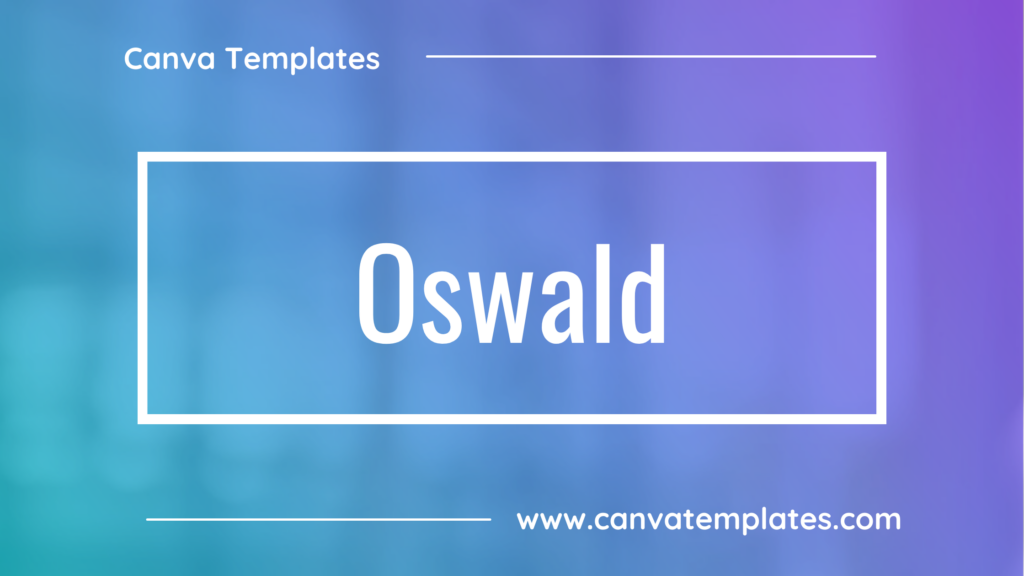 Canva Templates

Oswald

www.canvatemplates.com